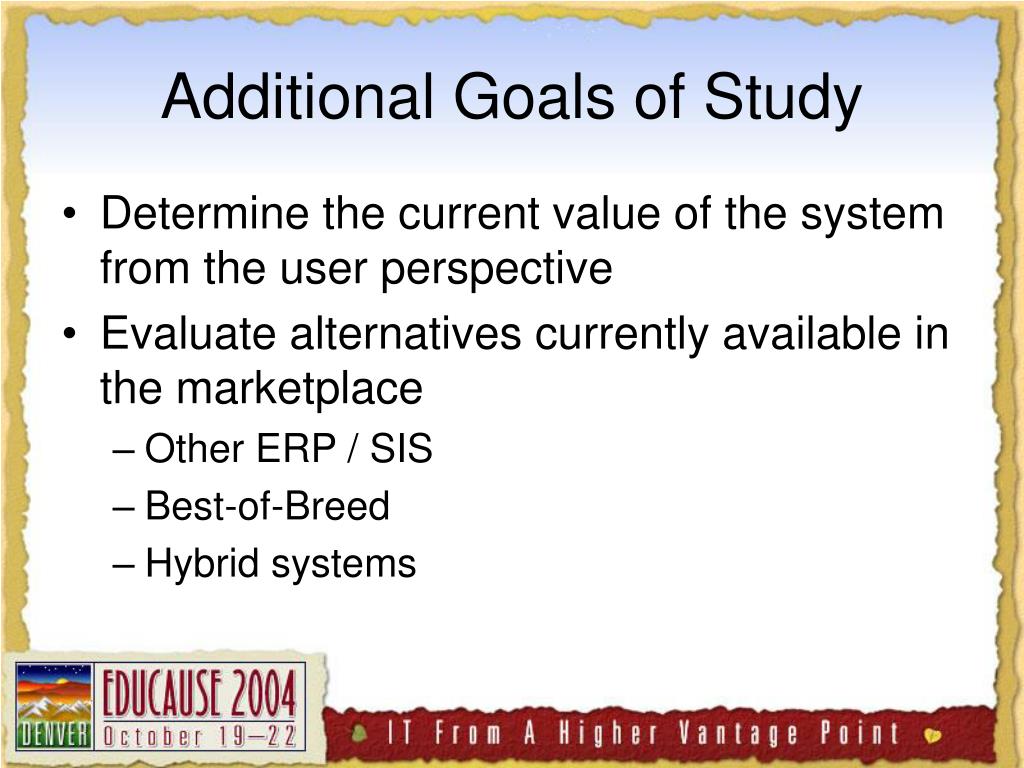 Additional Goals of Study

• Determine the current value of the system from the user perspective
• Evaluate alternatives currently available in the marketplace
– Other ERP / SIS
– Best-of-Breed
– Hybrid systems

DENVER EDUCAUSE 2004 October 19–22

IT From A Higher Vantage Point